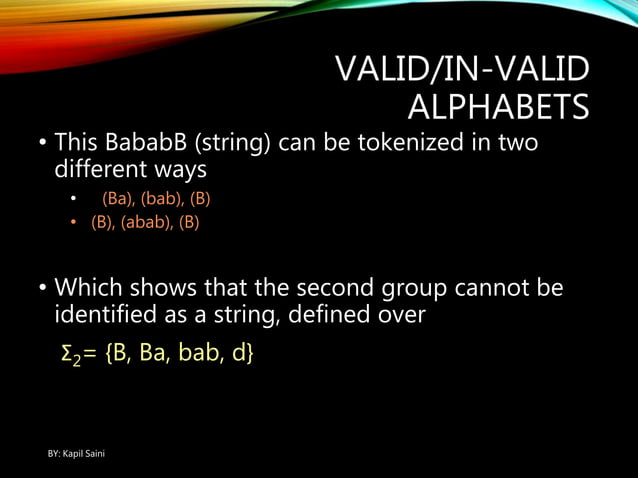 VALID/IN-VALID ALPHABETS

• This BababB (string) can be tokenized in two different ways

• (Ba), (bab), (B)
• (B), (abab), (B)

• Which shows that the second group cannot be identified as a string, defined over

$\Sigma_2$= {B, Ba, bab, d}

BY: Kapil Saini